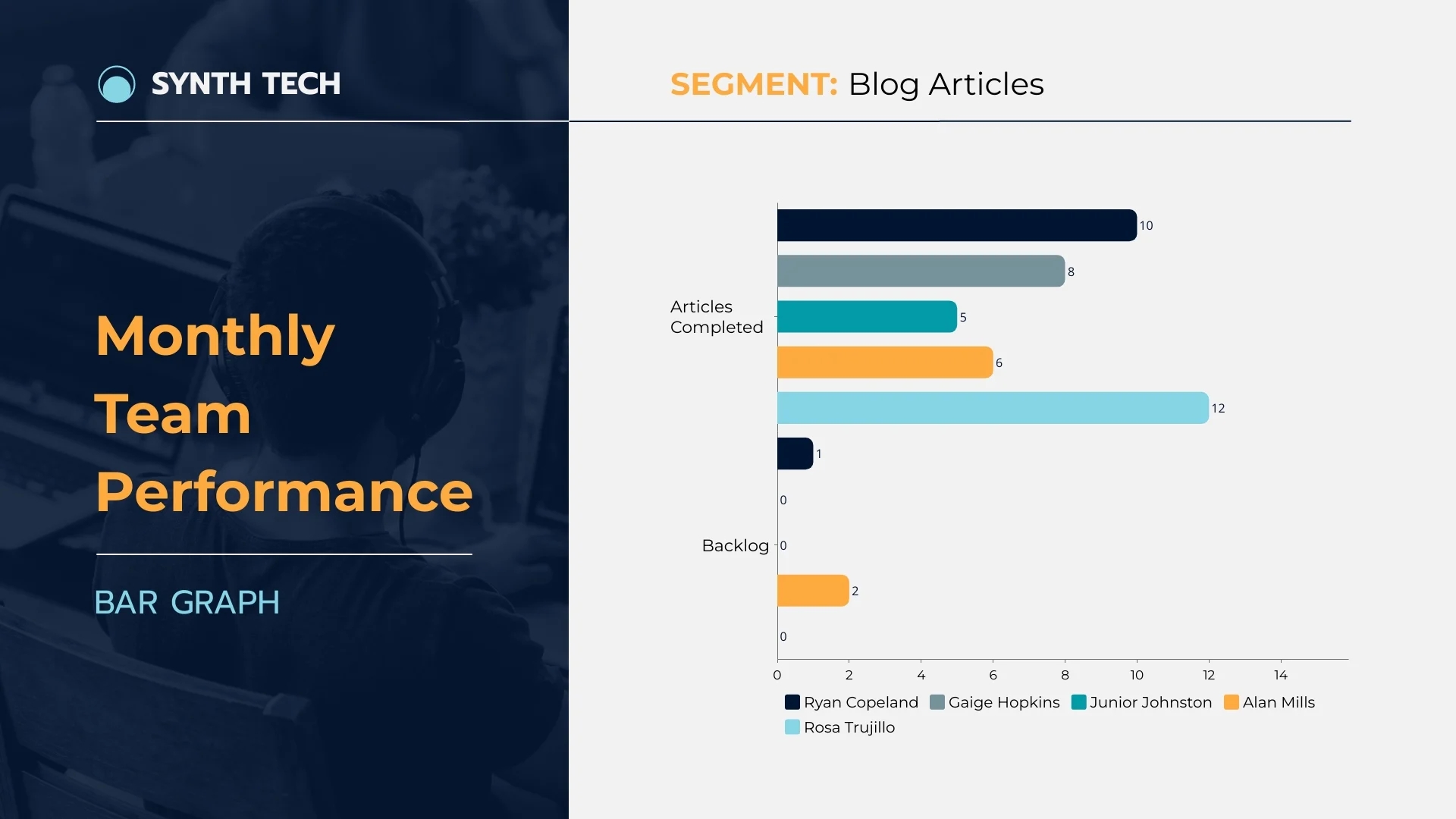 SYNTH TECH

Monthly Team Performance

BAR GRAPH

SEGMENT: Blog Articles

Articles Completed

10

8

5

6

12

Backlog

1

0

0

2

0

0 2 4 6 8 10 12 14

Ryan Copeland Gaige Hopkins Junior Johnston Alan Mills Rosa Trujillo